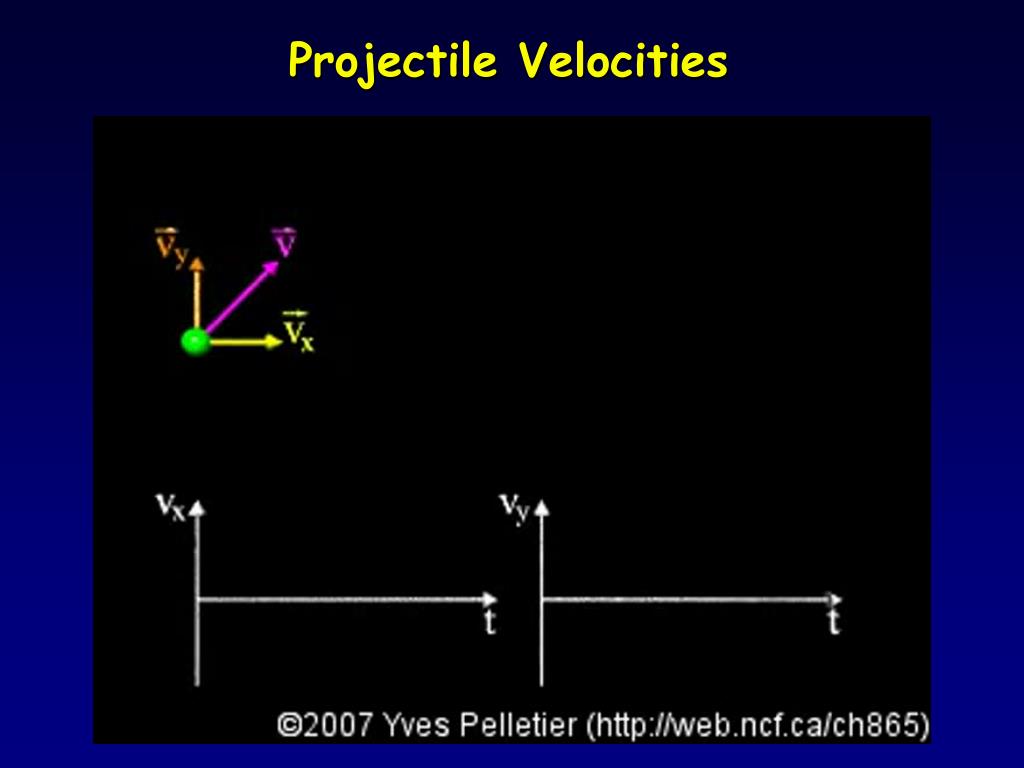 Projectile Velocities

$\vec{v}_y$ $\vec{v}$ $\vec{v}_x$

$v_x$ t

$v_y$ t

©2007 Yves Pelletier (http://web.ncf.ca/ch865)